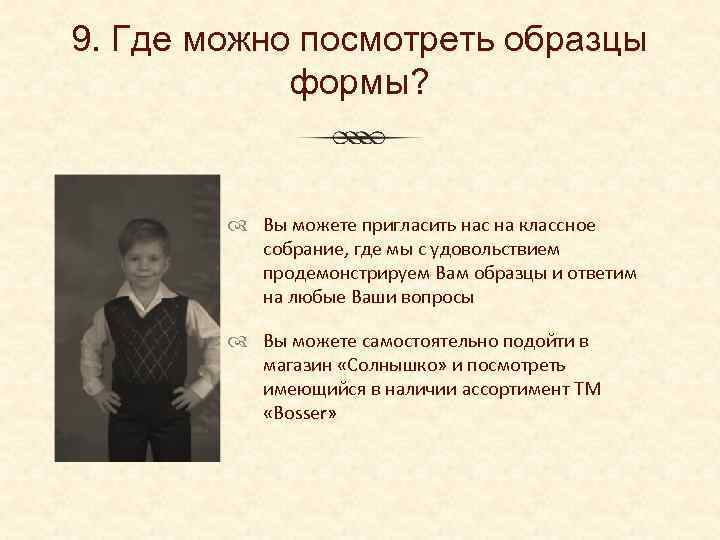 9. Где можно посмотреть образцы формы?

Вы можете пригласить нас на классное собрание, где мы с удовольствием продемонстрируем Вам образцы и ответим на любые Ваши вопросы

Вы можете самостоятельно подойти в магазин «Солнышко» и посмотреть имеющийся в наличии ассортимент ТМ «Bosser»